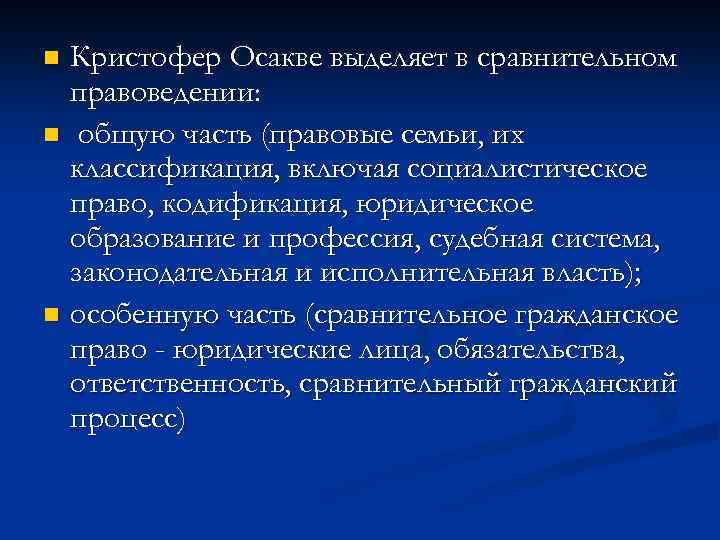 Кристофер Осакве выделяет в сравнительном правоведении:

общую часть (правовые семьи, их классификация, включая социалистическое право, кодификация, юридическое образование и профессия, судебная система, законодательная и исполнительная власть);

особенную часть (сравнительное гражданское право - юридические лица, обязательства, ответственность, сравнительный гражданский процесс)